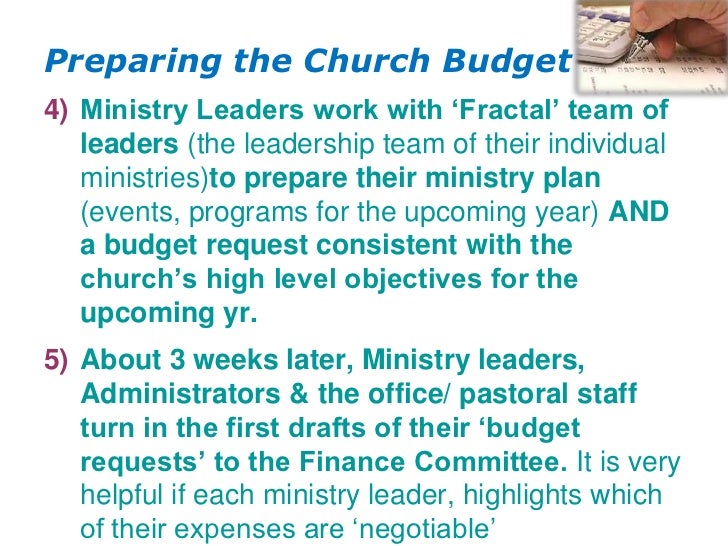 Preparing the Church Budget

4) Ministry Leaders work with ‘Fractal’ team of leaders (the leadership team of their individual ministries)to prepare their ministry plan (events, programs for the upcoming year) AND a budget request consistent with the church’s high level objectives for the upcoming yr.

5) About 3 weeks later, Ministry leaders, Administrators & the office/ pastoral staff turn in the first drafts of their ‘budget requests’ to the Finance Committee. It is very helpful if each ministry leader, highlights which of their expenses are ‘negotiable’